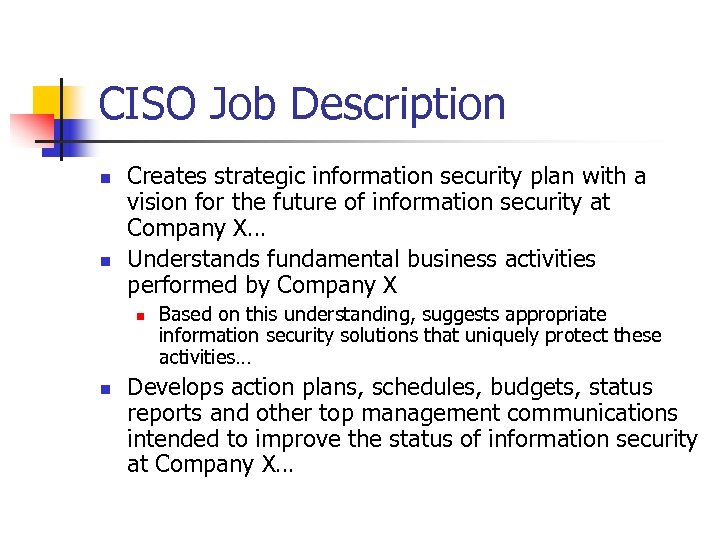 CISO Job Description

- Creates strategic information security plan with a vision for the future of information security at Company X…
- Understands fundamental business activities performed by Company X
  - Based on this understanding, suggests appropriate information security solutions that uniquely protect these activities…
- Develops action plans, schedules, budgets, status reports and other top management communications intended to improve the status of information security at Company X…